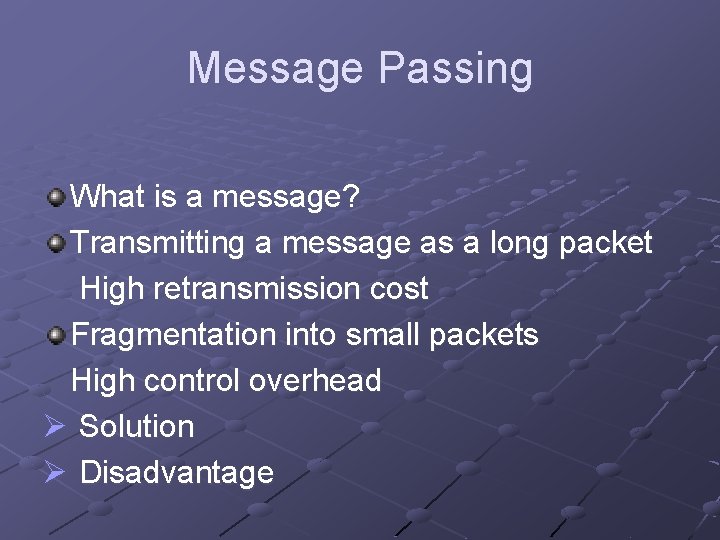 Message Passing

What is a message?

Transmitting a message as a long packet

High retransmission cost

Fragmentation into small packets

High control overhead

Solution

Disadvantage